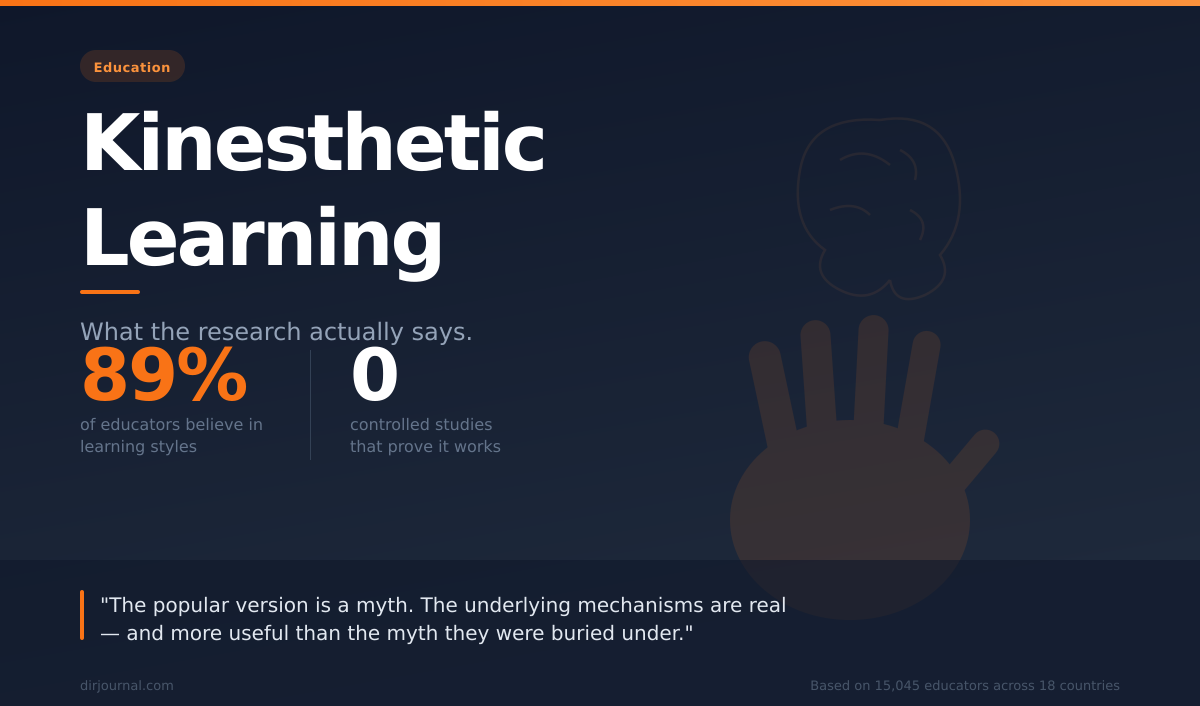 Education

Kinesthetic Learning

What the research actually says.

89%
of educators believe in learning styles

0
controlled studies that prove it works

"The popular version is a myth. The underlying mechanisms are real — and more useful than the myth they were buried under."

dirjournal.com

Based on 15,045 educators across 18 countries